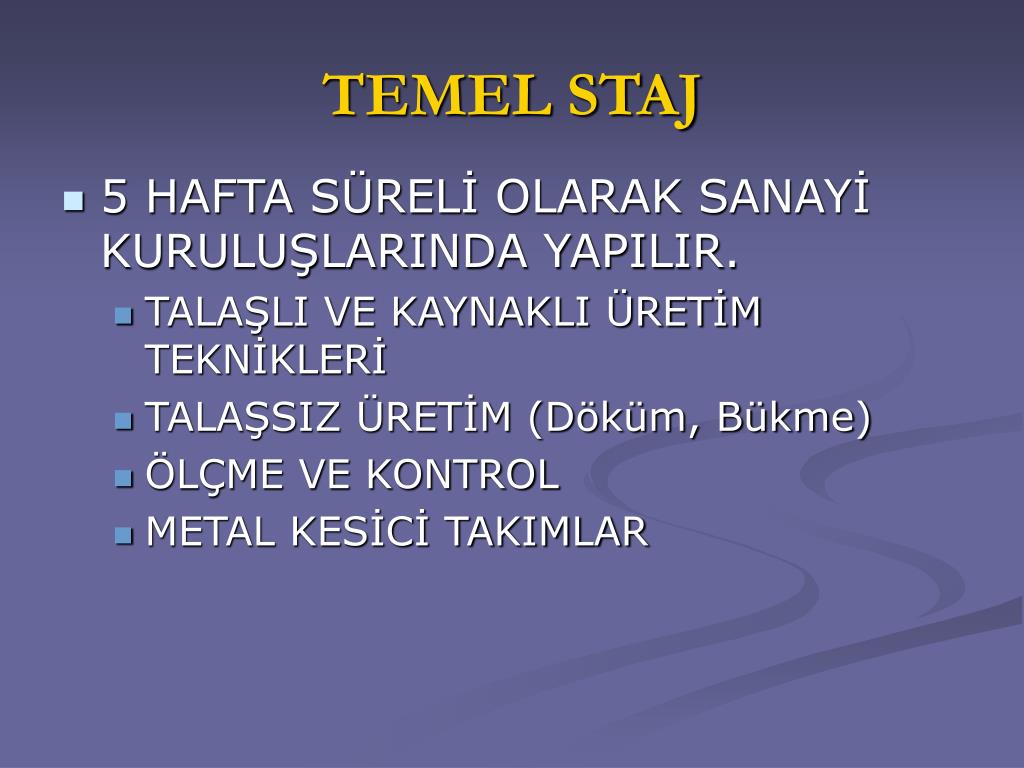 TEMEL STAJ

5 HAFTA SÜRELİ OLARAK SANAYİ KURULUŞLARINDA YAPILIR.

TALAŞLI VE KAYNAKLI ÜRETİM TEKNİKLERİ

TALAŞSIZ ÜRETİM (Döküm, Bükme)

ÖLÇME VE KONTROL

METAL KESİCİ TAKIMLAR